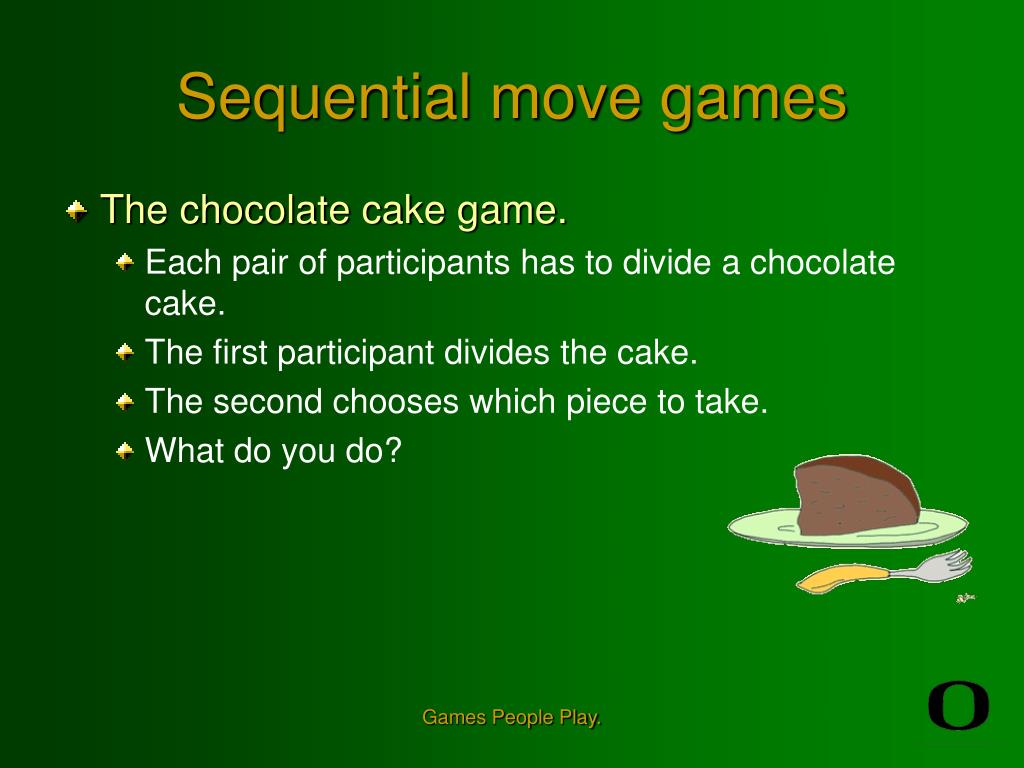 Sequential move games

The chocolate cake game.

Each pair of participants has to divide a chocolate cake.

The first participant divides the cake.

The second chooses which piece to take.

What do you do?

Games People Play.

O